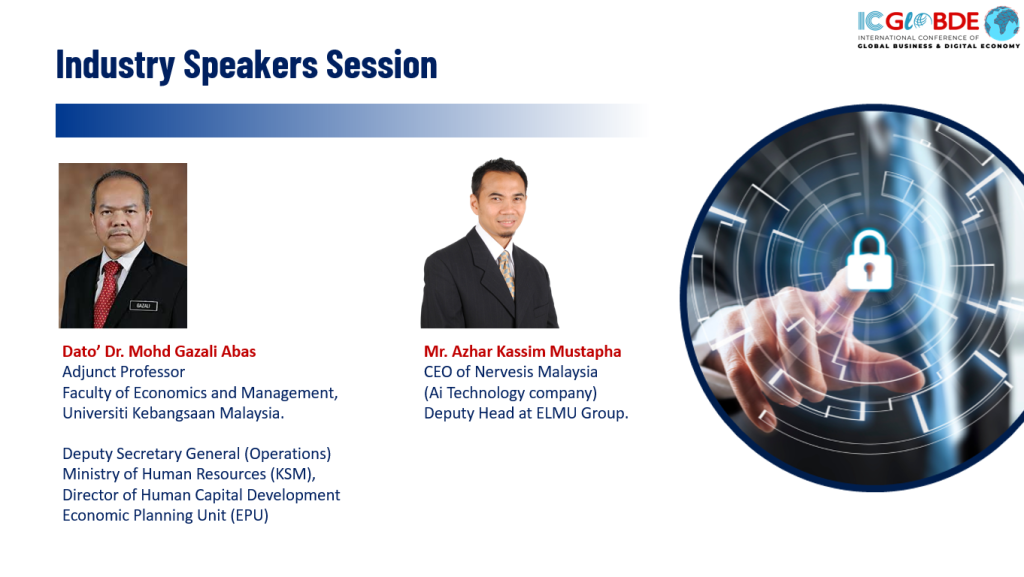 ICGLOBDE
INTERNATIONAL CONFERENCE OF
GLOBAL BUSINESS & DIGITAL ECONOMY

Industry Speakers Session

GAZALI

Dato' Dr. Mohd Gazali Abas
Adjunct Professor
Faculty of Economics and Management,
Universiti Kebangsaan Malaysia.

Deputy Secretary General (Operations)
Ministry of Human Resources (KSM),
Director of Human Capital Development
Economic Planning Unit (EPU)

Mr. Azhar Kassim Mustapha
CEO of Nervesis Malaysia
(Ai Technology company)
Deputy Head at ELMU Group.